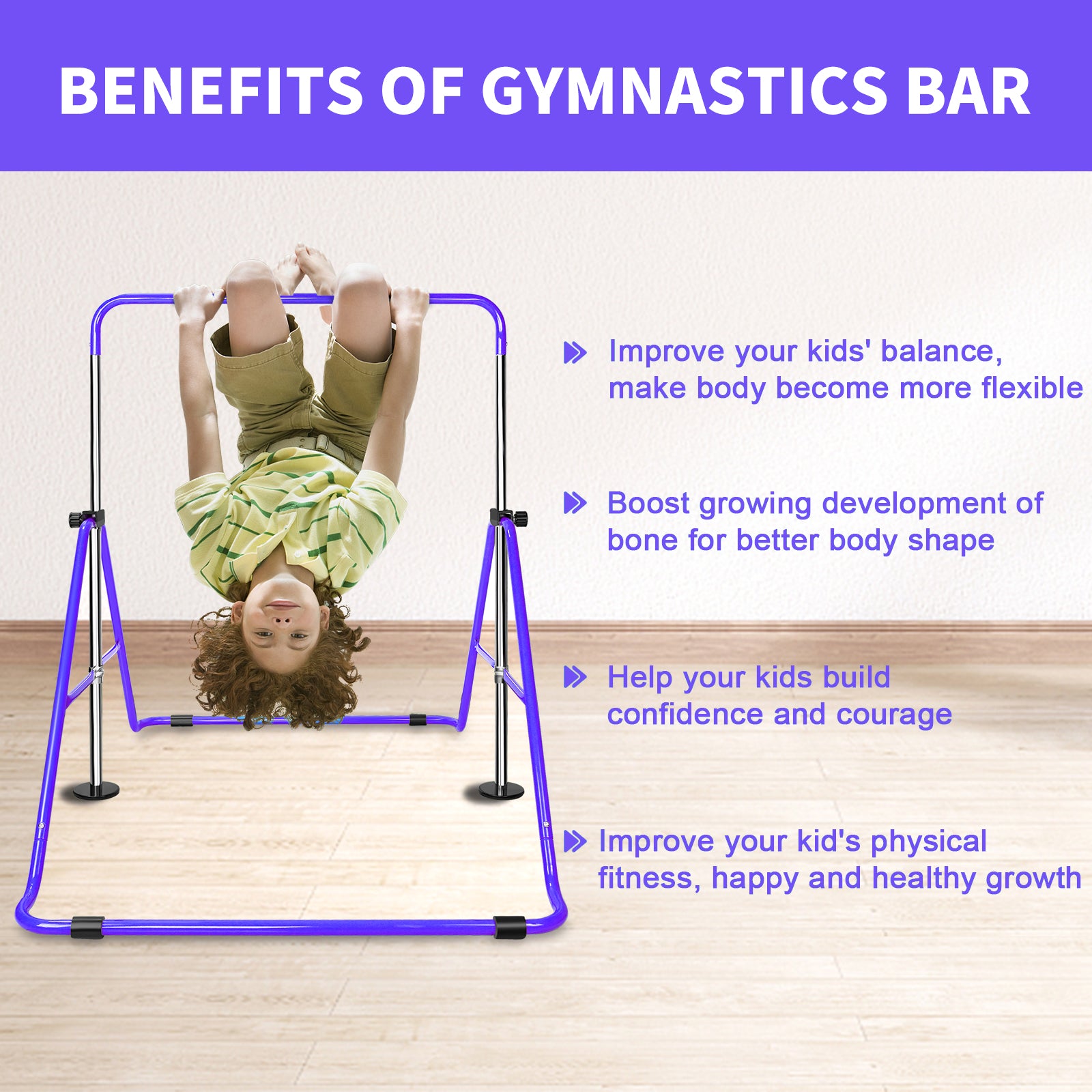 BENEFITS OF GYMNASTICS BAR

Improve your kids' balance, make body become more flexible

Boost growing development of bone for better body shape

Help your kids build confidence and courage

Improve your kid's physical fitness, happy and healthy growth